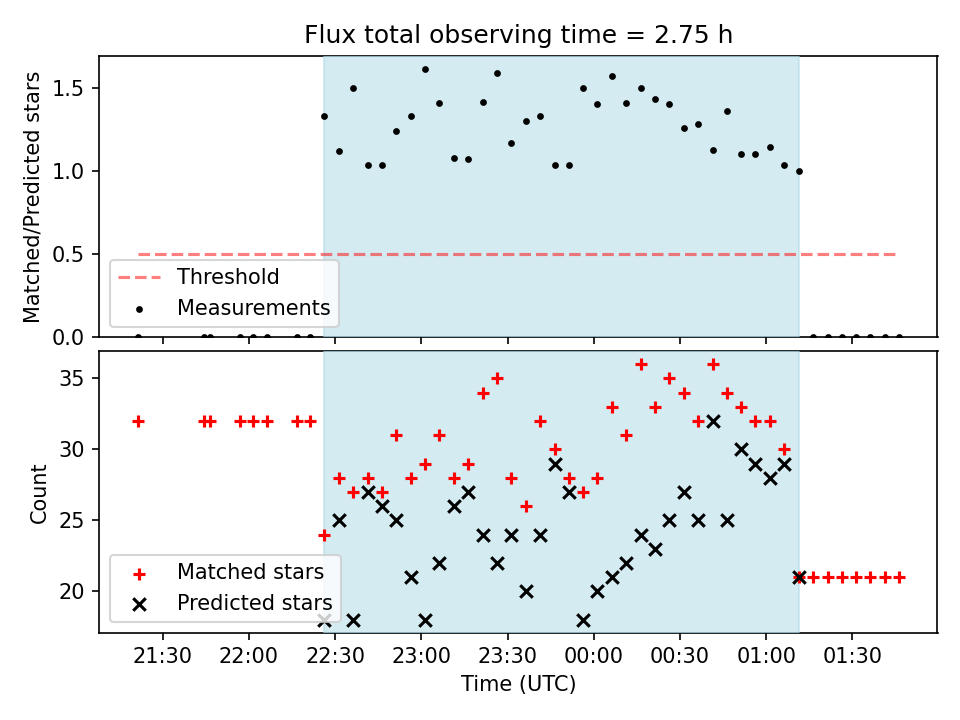 Flux total observing time = 2.75 h

Matched/Predicted stars

1.5
1.0
0.5
0.0

Threshold
Measurements

Count

35
30
25
20

Matched stars
Predicted stars

21:30
22:00
22:30
23:00
23:30
00:00
00:30
01:00
01:30

Time (UTC)